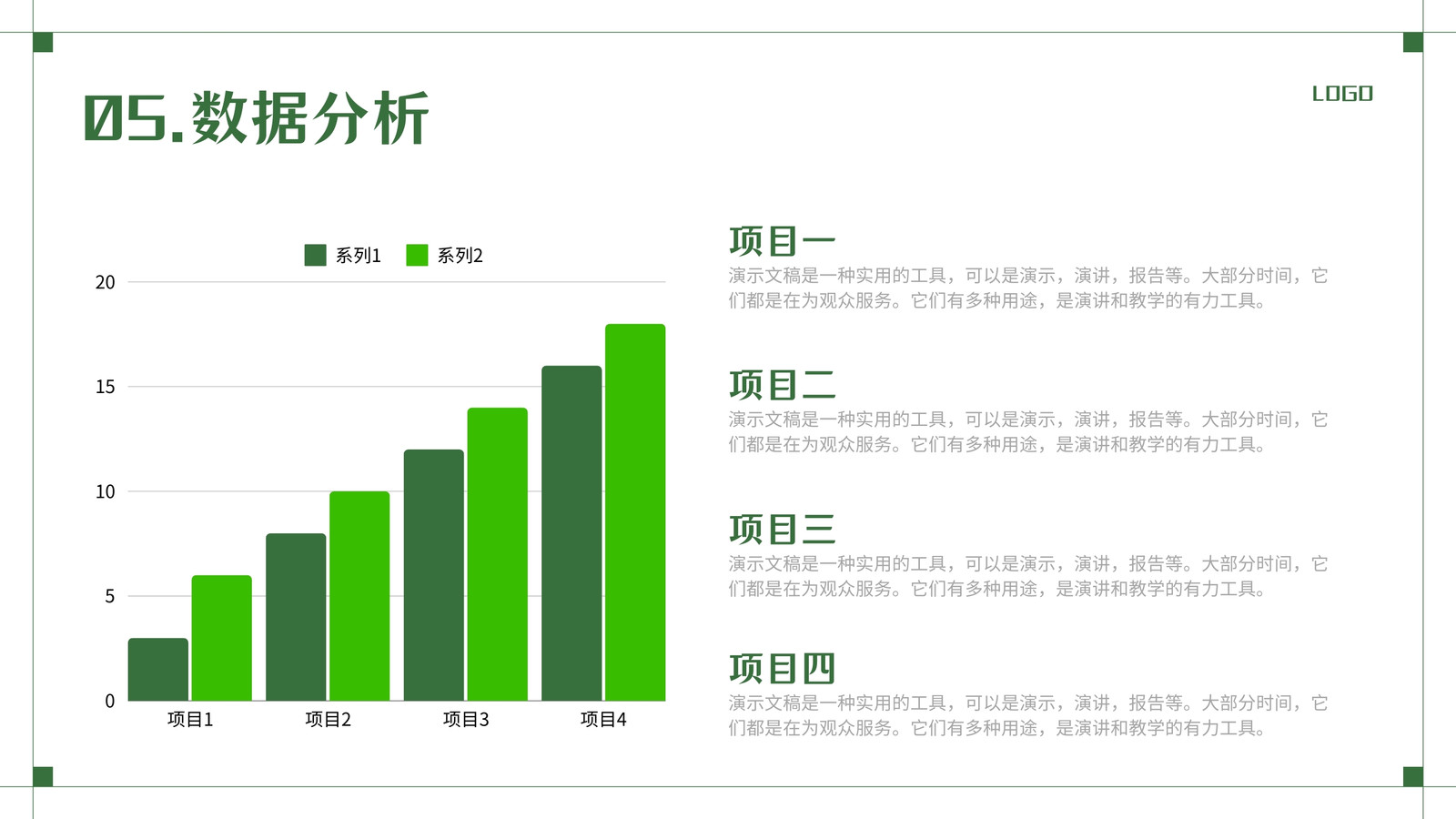 05.数据分析

LOGO

系列1 系列2

20
15
10
5
0

项目1 项目2 项目3 项目4

项目一
演示文稿是一种实用的工具，可以是演示，演讲，报告等。大部分时间，它们都是在为观众服务。它们有多种用途，是演讲和教学的有力工具。

项目二
演示文稿是一种实用的工具，可以是演示，演讲，报告等。大部分时间，它们都是在为观众服务。它们有多种用途，是演讲和教学的有力工具。

项目三
演示文稿是一种实用的工具，可以是演示，演讲，报告等。大部分时间，它们都是在为观众服务。它们有多种用途，是演讲和教学的有力工具。

项目四
演示文稿是一种实用的工具，可以是演示，演讲，报告等。大部分时间，它们都是在为观众服务。它们有多种用途，是演讲和教学的有力工具。